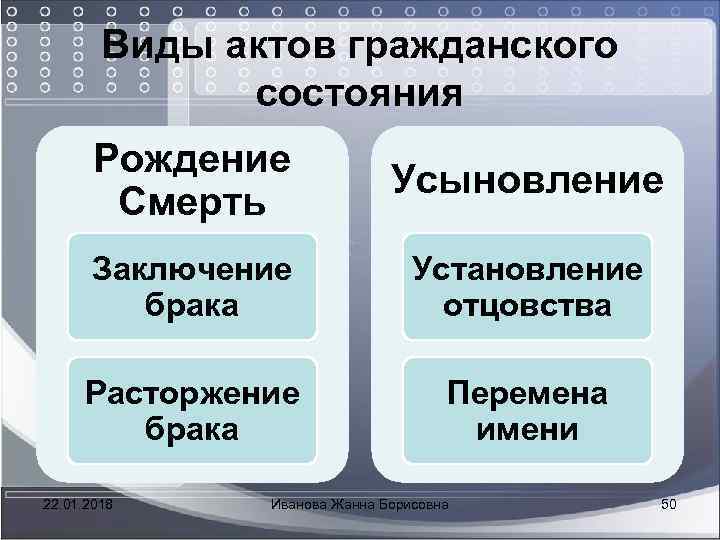 Виды актов гражданского состояния

Рождение
Смерть

Заключение брака

Расторжение брака

Усыновление

Установление отцовства

Перемена имени

22.01.2018 Иванова Жанна Борисовна 50